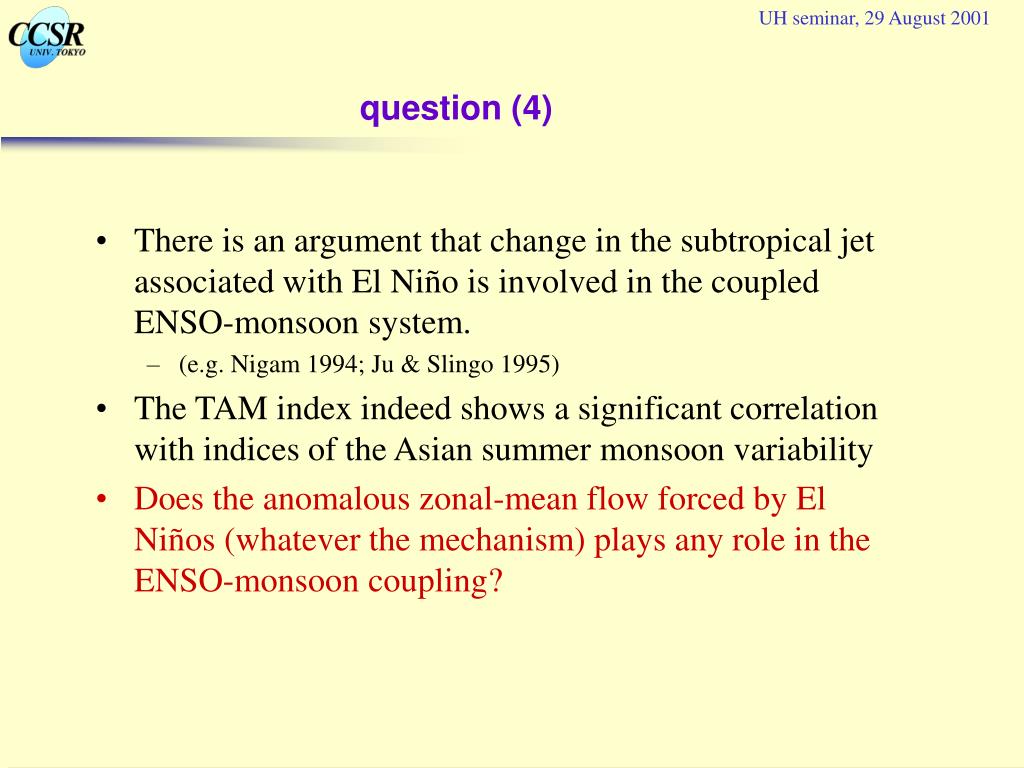 CCSR
UNIV. TOKYO

UH seminar, 29 August 2001

question (4)

• There is an argument that change in the subtropical jet associated with El Niño is involved in the coupled ENSO-monsoon system.
– (e.g. Nigam 1994; Ju & Slingo 1995)
• The TAM index indeed shows a significant correlation with indices of the Asian summer monsoon variability
• Does the anomalous zonal-mean flow forced by El Niños (whatever the mechanism) plays any role in the ENSO-monsoon coupling?